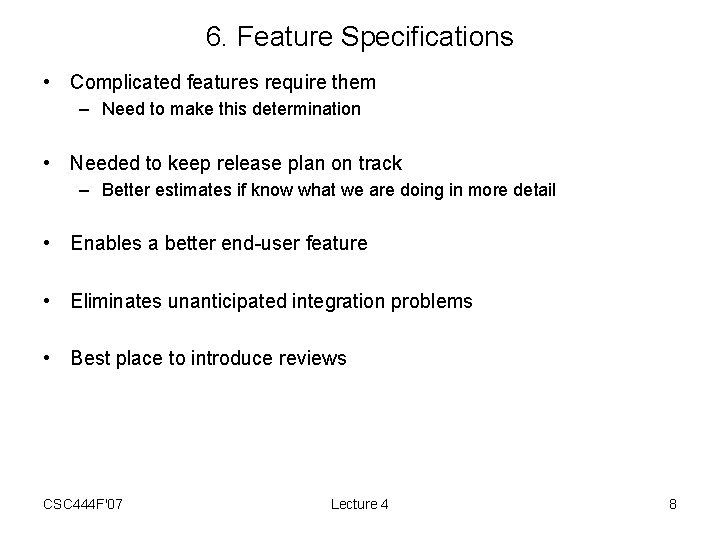 6. Feature Specifications

• Complicated features require them
– Need to make this determination

• Needed to keep release plan on track
– Better estimates if know what we are doing in more detail

• Enables a better end-user feature

• Eliminates unanticipated integration problems

• Best place to introduce reviews

CSC444F'07

Lecture 4

8